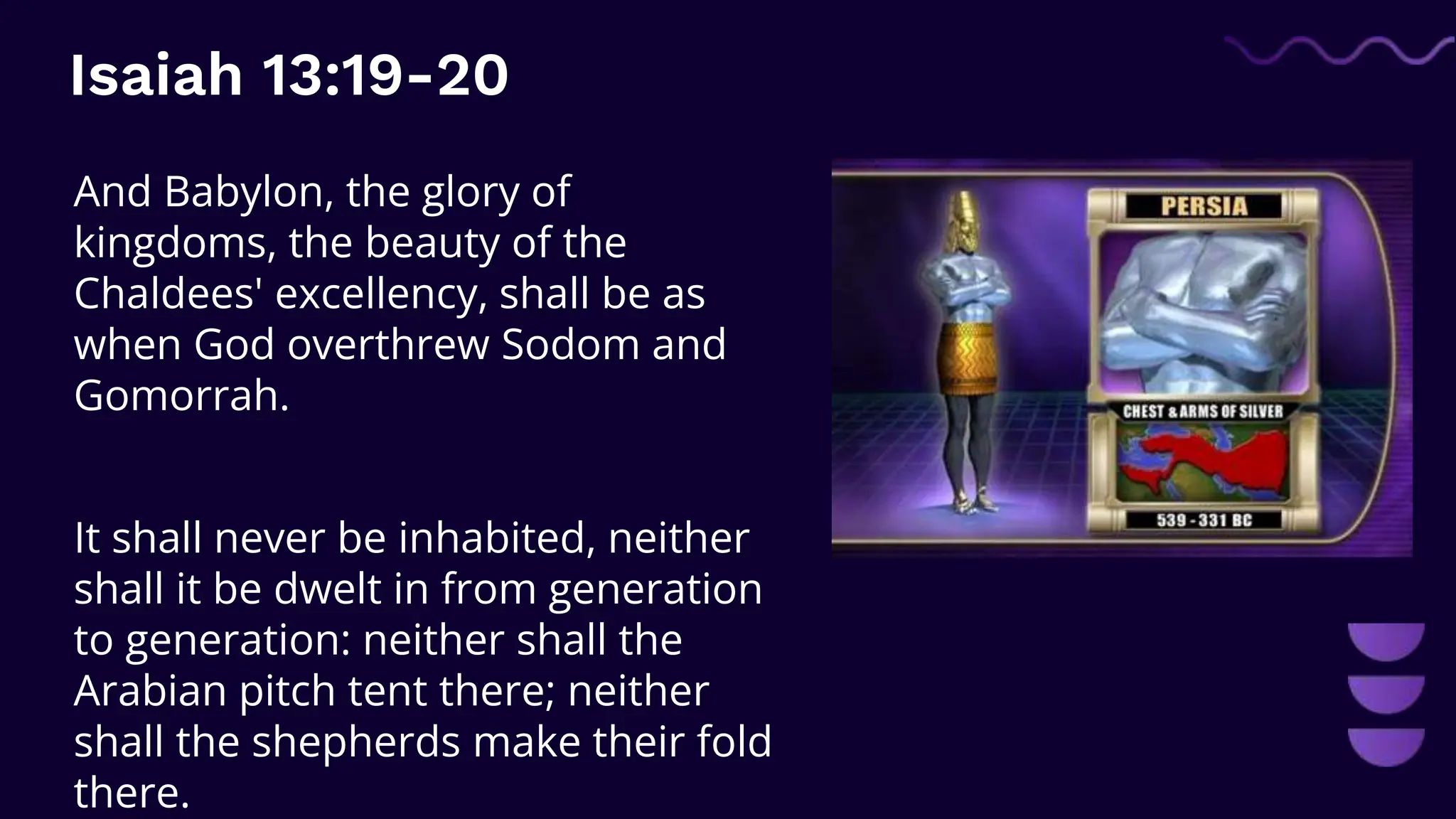 Isaiah 13:19-20

And Babylon, the glory of kingdoms, the beauty of the Chaldees' excellency, shall be as when God overthrew Sodom and Gomorrah.

It shall never be inhabited, neither shall it be dwelt in from generation to generation: neither shall the Arabian pitch tent there; neither shall the shepherds make their fold there.

PERSIA

CHEST & ARMS OF SILVER

539 - 331 BC